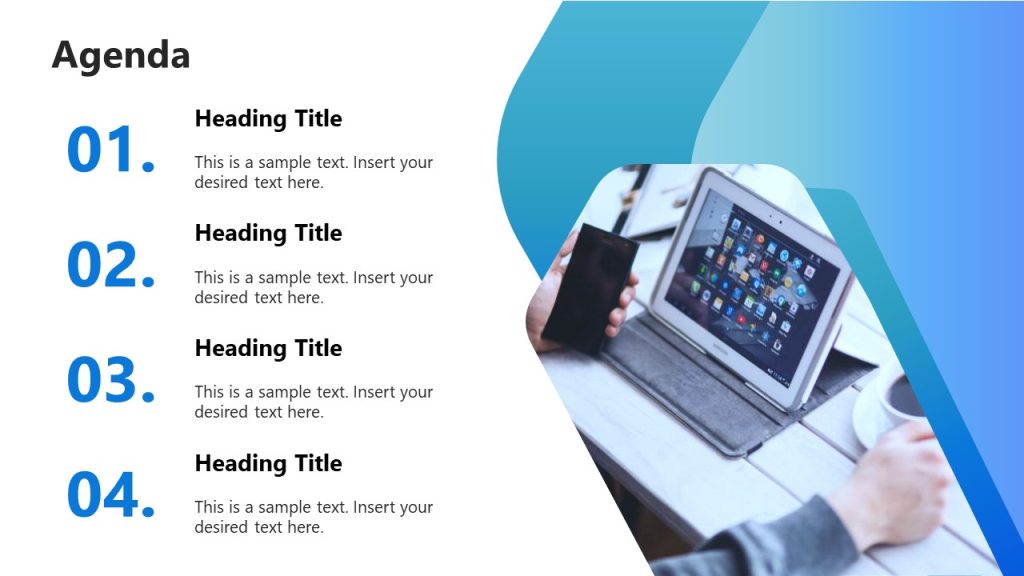 Agenda

01.

Heading Title

This is a sample text. Insert your desired text here.

02.

Heading Title

This is a sample text. Insert your desired text here.

03.

Heading Title

This is a sample text. Insert your desired text here.

04.

Heading Title

This is a sample text. Insert your desired text here.